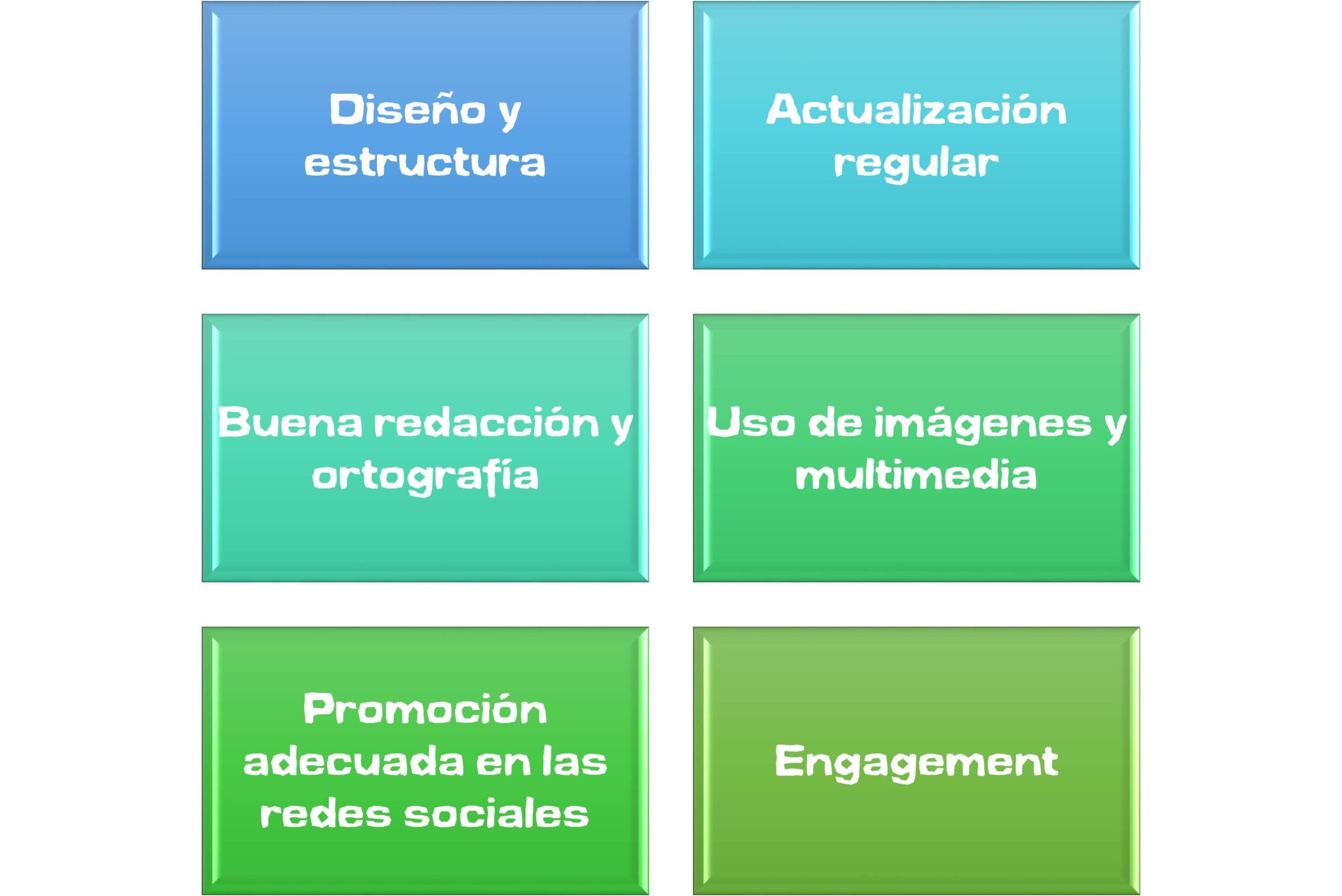 Diseño y estructura

Actualización regular

Buena redacción y ortografía

Uso de imágenes y multimedia

Promoción adecuada en las redes sociales

Engagement